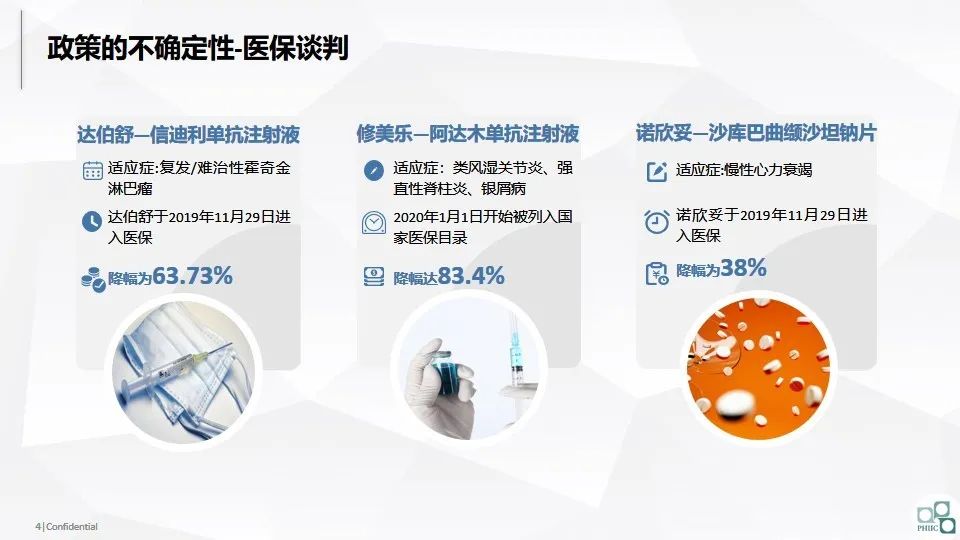 政策的不确定性-医保谈判

达伯舒—信迪利单抗注射液

适应症:复发/难治性霍奇金淋巴瘤

达伯舒于2019年11月29日进入医保

降幅为63.73%

修美乐—阿达木单抗注射液

适应症：类风湿关节炎、强直性脊柱炎、银屑病

2020年1月1日开始被列入国家医保目录

降幅达83.4%

诺欣妥—沙库巴曲缬沙坦钠片

适应症:慢性心力衰竭

诺欣妥于2019年11月29日进入医保

降幅为38%

4 | Confidential

PHIIC